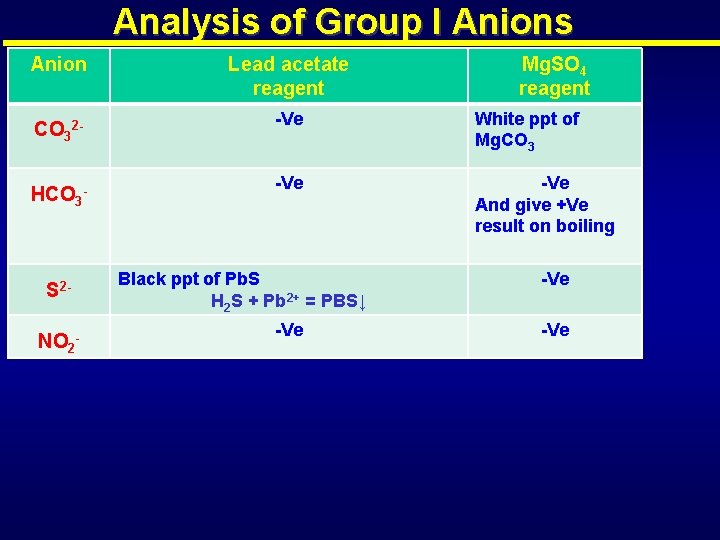 Analysis of Group I Anions

| Anion | Lead acetate reagent | $MgSO_4$ reagent |
|---|---|---|
| $CO_3^{2-}$ | -Ve | White ppt of $MgCO_3$ |
| $HCO_3^-$ | -Ve | -Ve And give +Ve result on boiling |
| $S^{2-}$ | Black ppt of PbS $H_2S + Pb^{2+} = PBS\downarrow$ | -Ve |
| $NO_2^-$ | -Ve | -Ve |